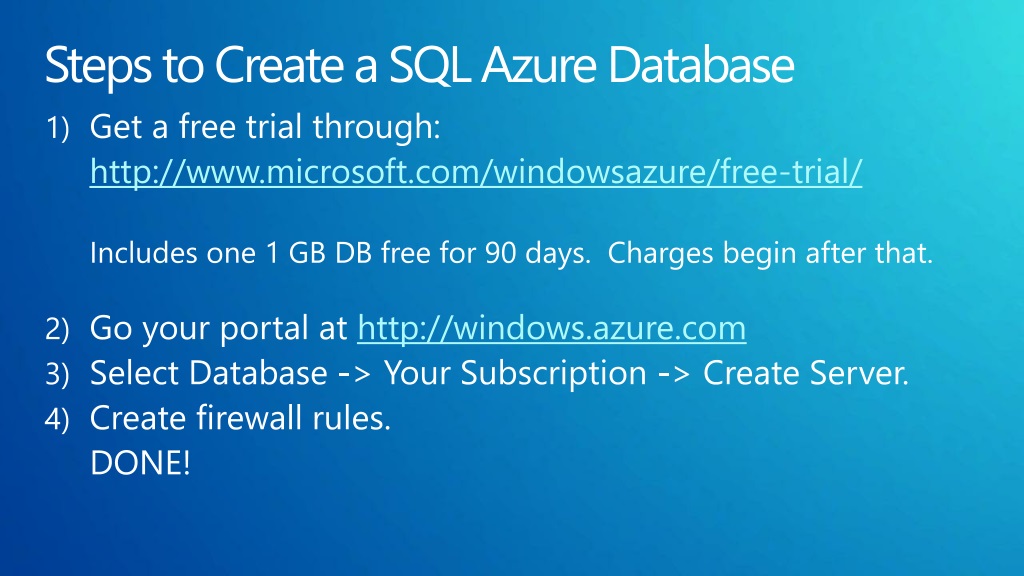 Steps to Create a SQL Azure Database

1) Get a free trial through: http://www.microsoft.com/windowsazure/free-trial/

Includes one 1 GB DB free for 90 days. Charges begin after that.

2) Go your portal at http://windows.azure.com
3) Select Database -> Your Subscription -> Create Server.
4) Create firewall rules.
DONE!